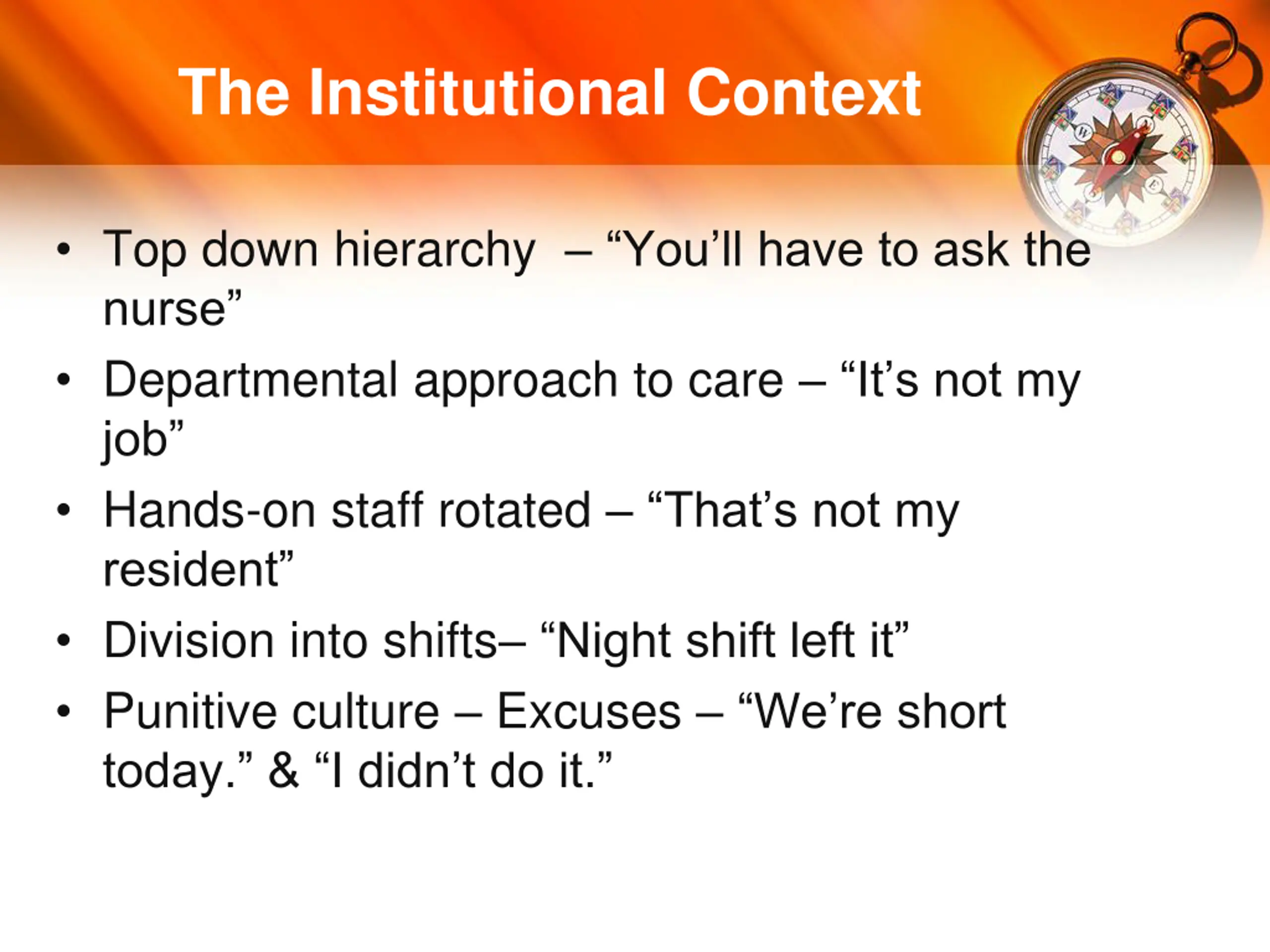 The Institutional Context

• Top down hierarchy – “You’ll have to ask the nurse”
• Departmental approach to care – “It’s not my job”
• Hands-on staff rotated – “That’s not my resident”
• Division into shifts– “Night shift left it”
• Punitive culture – Excuses – “We’re short today.” & “I didn’t do it.”